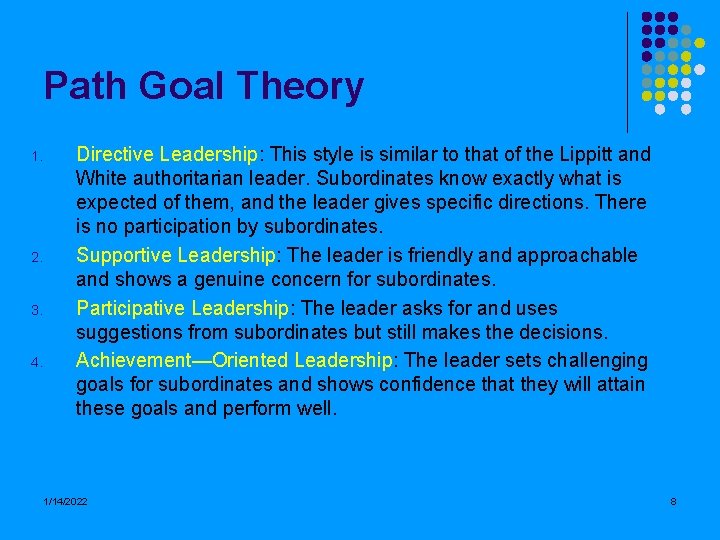 Path Goal Theory

1. Directive Leadership: This style is similar to that of the Lippitt and White authoritarian leader. Subordinates know exactly what is expected of them, and the leader gives specific directions. There is no participation by subordinates.

2. Supportive Leadership: The leader is friendly and approachable and shows a genuine concern for subordinates.

3. Participative Leadership: The leader asks for and uses suggestions from subordinates but still makes the decisions.

4. Achievement—Oriented Leadership: The leader sets challenging goals for subordinates and shows confidence that they will attain these goals and perform well.

1/14/2022

8